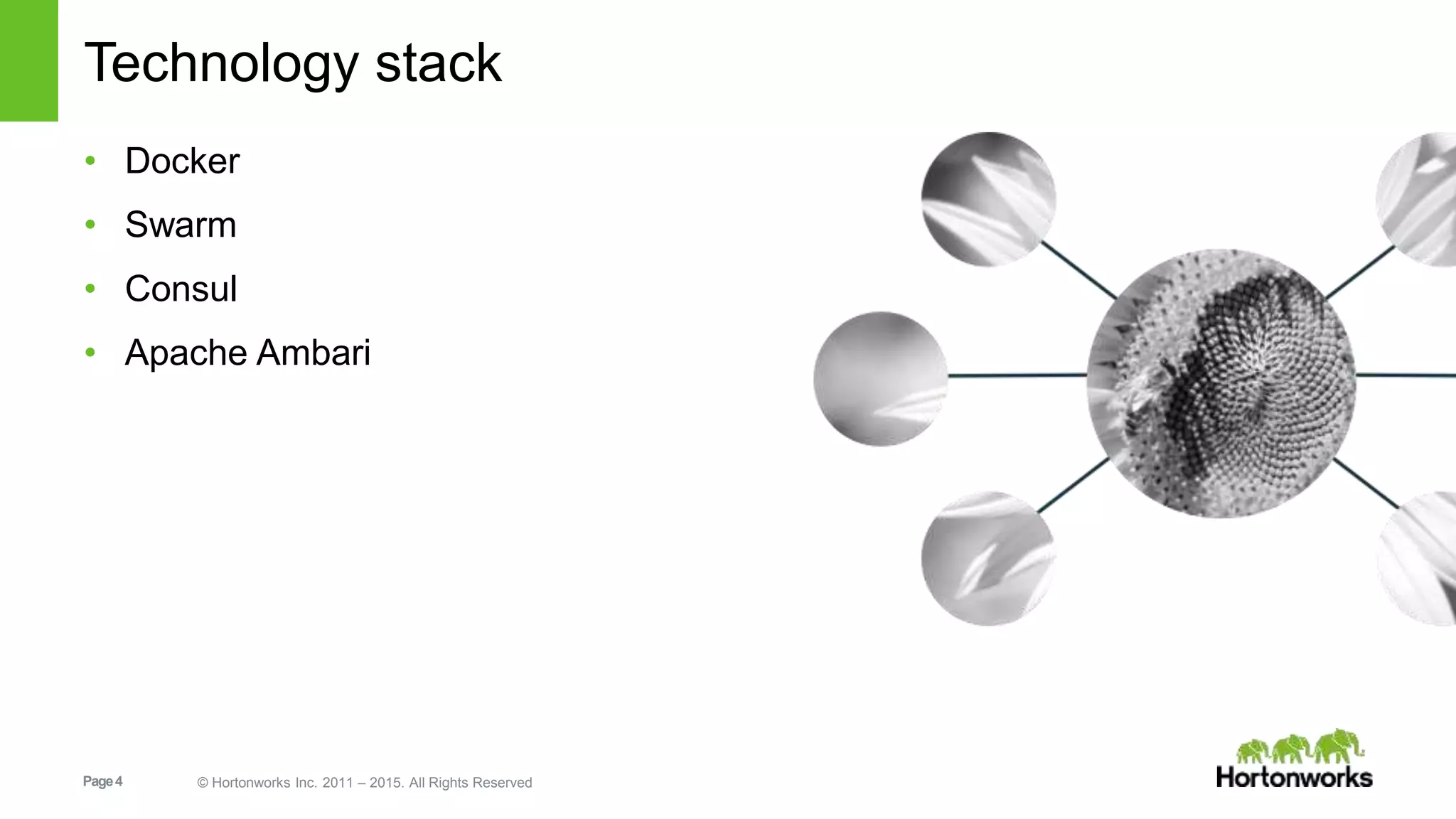 Technology stack

• Docker
• Swarm
• Consul
• Apache Ambari

Page 4

© Hortonworks Inc. 2011 – 2015. All Rights Reserved

Hortonworks